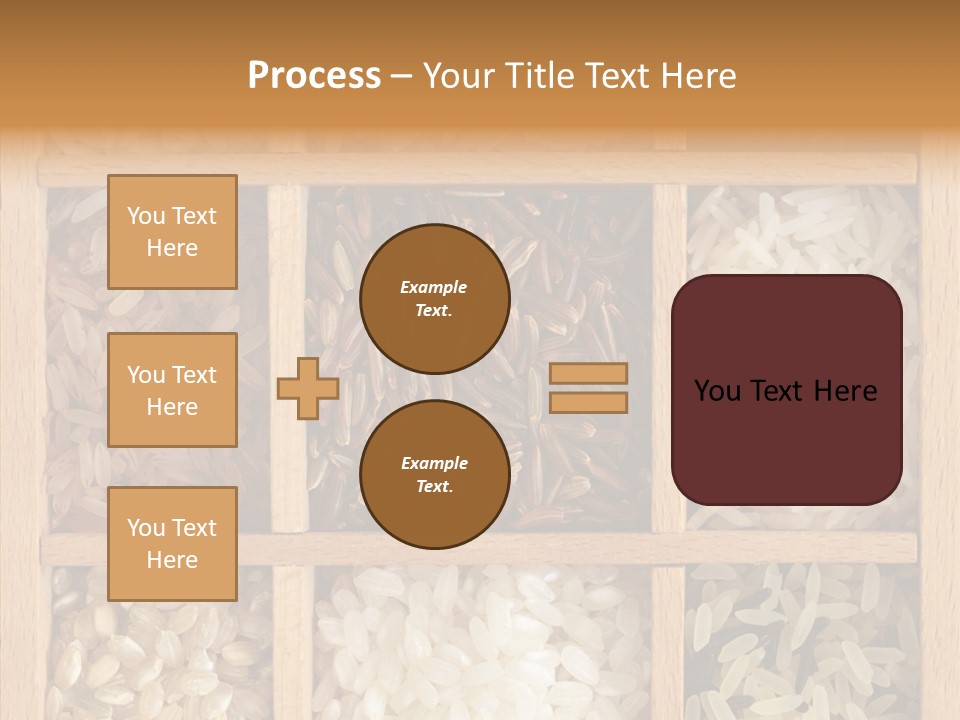 Process – Your Title Text Here

You Text Here

You Text Here

You Text Here

Example Text.

Example Text.

You Text Here